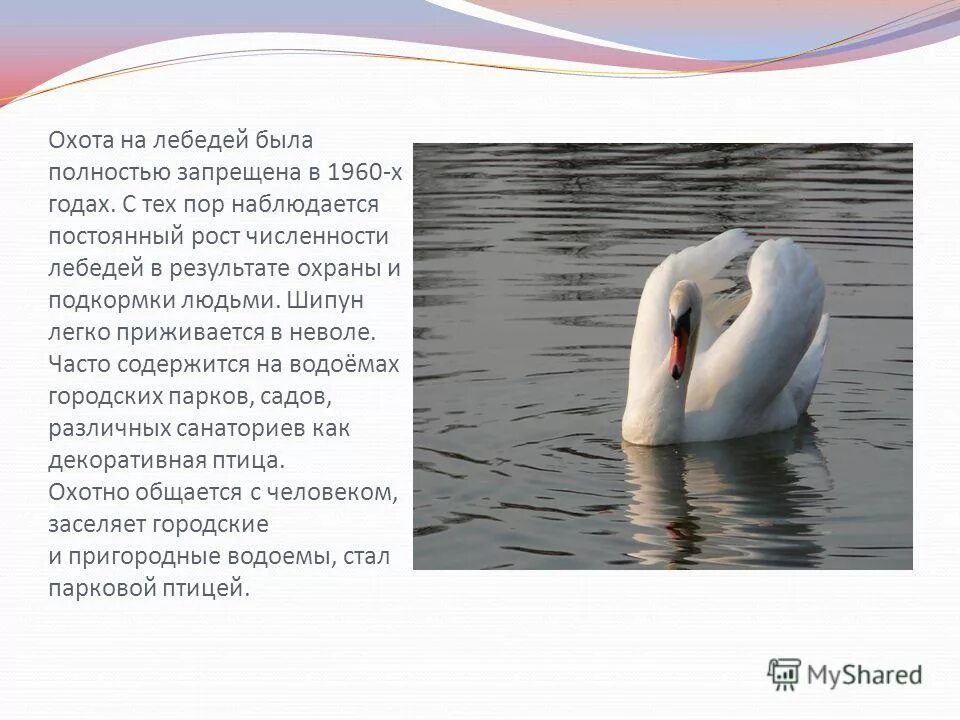 Охота на лебедей была полностью запрещена в 1960-х годах. С тех пор наблюдается постоянный рост численности лебедей в результате охраны и подкормки людьми. Шипун легко приживается в неволе. Часто содержится на водоёмах городских парков, садов, различных санаториев как декоративная птица.
Охотно общается с человеком, заселяет городские и пригородные водоемы, стал парковой птицей.

MyShared